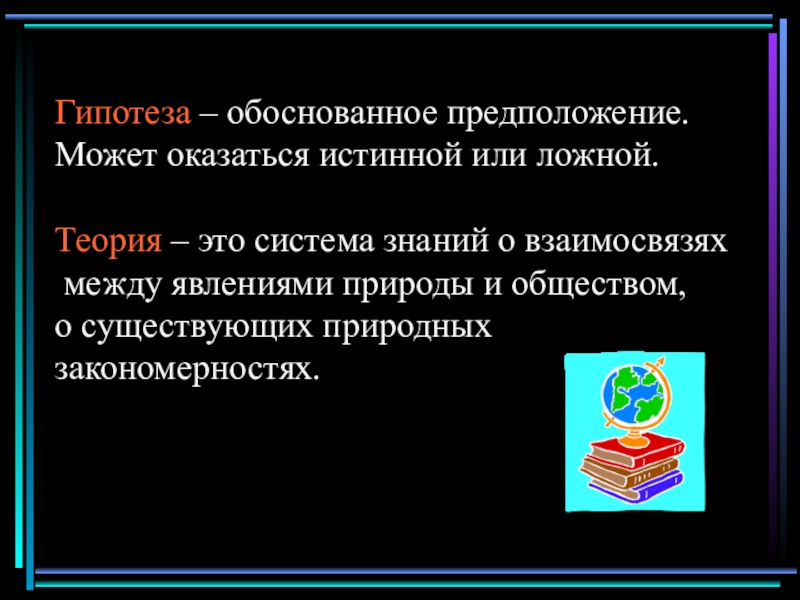 Гипотеза – обоснованное предположение. Может оказаться истинной или ложной.

Теория – это система знаний о взаимосвязях между явлениями природы и обществом, о существующих природных закономерностях.